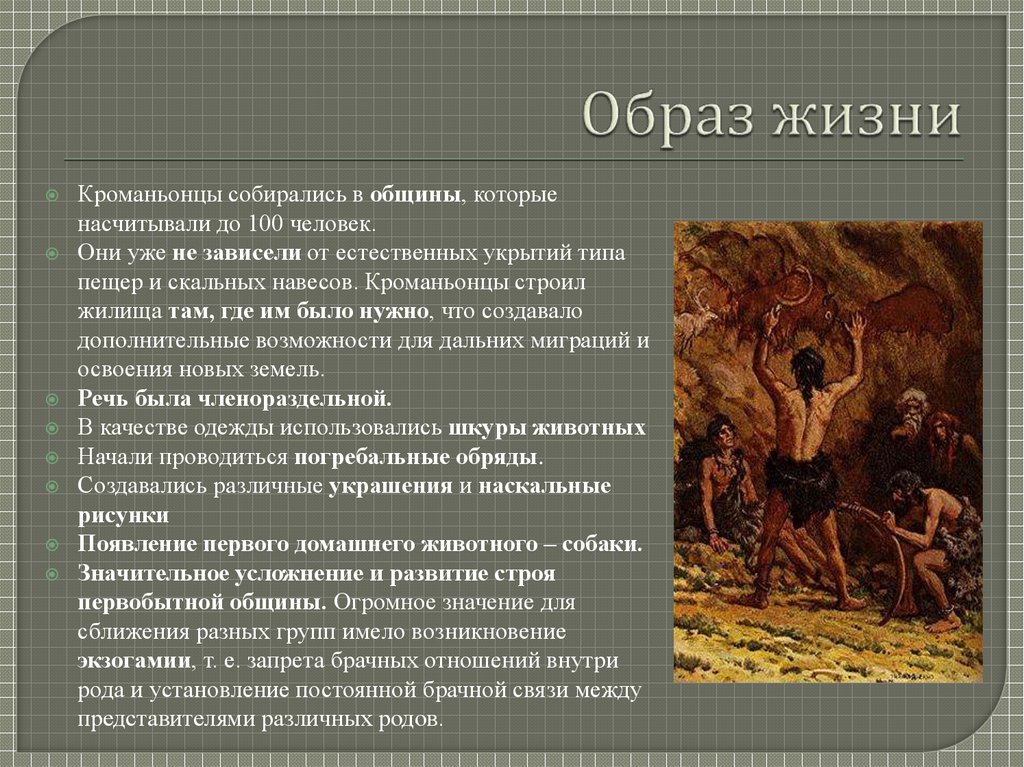 Образ жизни

Кроманьонцы собирались в общины, которые насчитывали до 100 человек.

Они уже не зависели от естественных укрытий типа пещер и скальных навесов. Кроманьонцы строил жилища там, где им было нужно, что создавало дополнительные возможности для дальних миграций и освоения новых земель.

Речь была членораздельной.

В качестве одежды использовались шкуры животных

Начали проводиться погребальные обряды.

Создавались различные украшения и наскальные рисунки

Появление первого домашнего животного – собаки.

Значительное усложнение и развитие строя первобытной общины. Огромное значение для сближения разных групп имело возникновение экзогамии, т. е. запрета брачных отношений внутри рода и установление постоянной брачной связи между представителями различных родов.